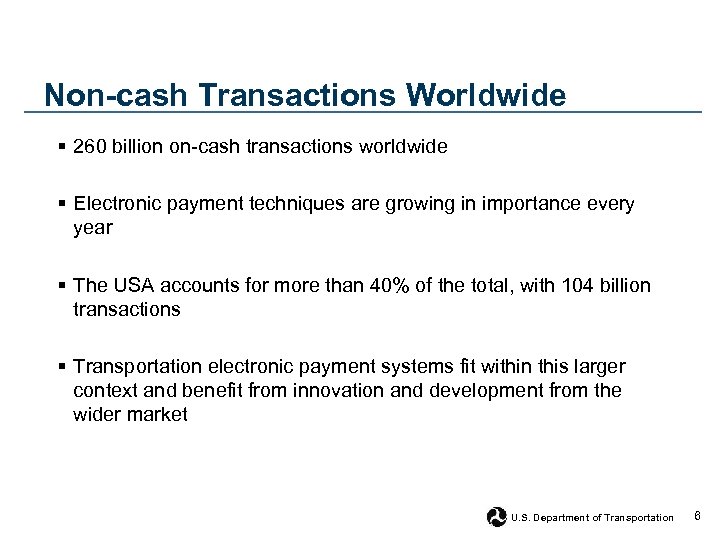 Non-cash Transactions Worldwide

▪ 260 billion on-cash transactions worldwide

▪ Electronic payment techniques are growing in importance every year

▪ The USA accounts for more than 40% of the total, with 104 billion transactions

▪ Transportation electronic payment systems fit within this larger context and benefit from innovation and development from the wider market

U.S. Department of Transportation

6